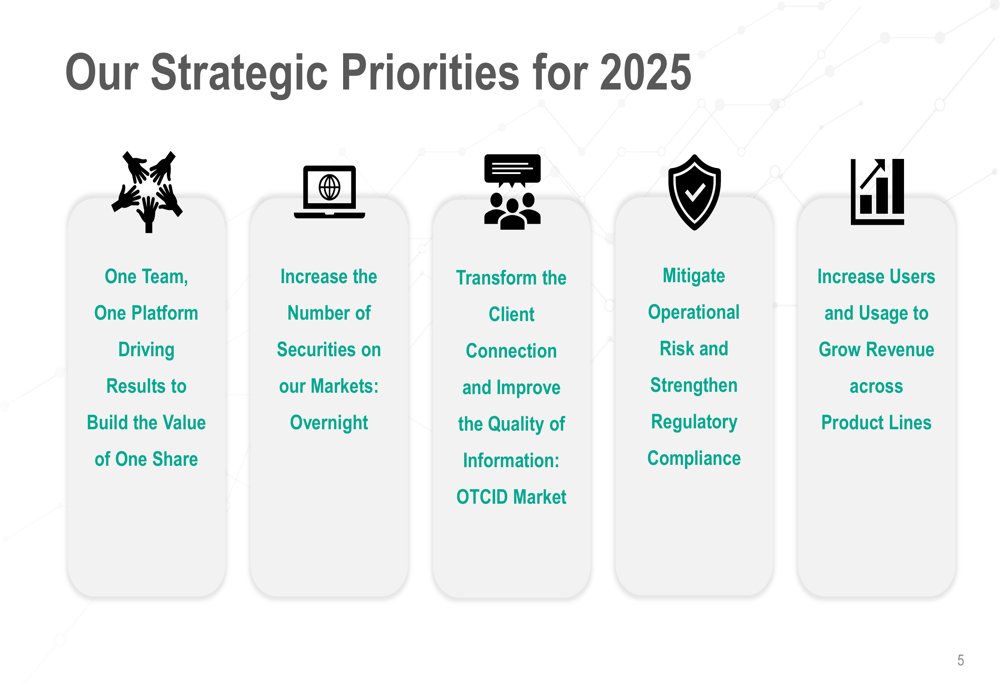 Our Strategic Priorities for 2025

One Team, One Platform Driving Results to Build the Value of One Share

Increase the Number of Securities on our Markets: Overnight

Transform the Client Connection and Improve the Quality of Information: OTCID Market

Mitigate Operational Risk and Strengthen Regulatory Compliance

Increase Users and Usage to Grow Revenue across Product Lines

5